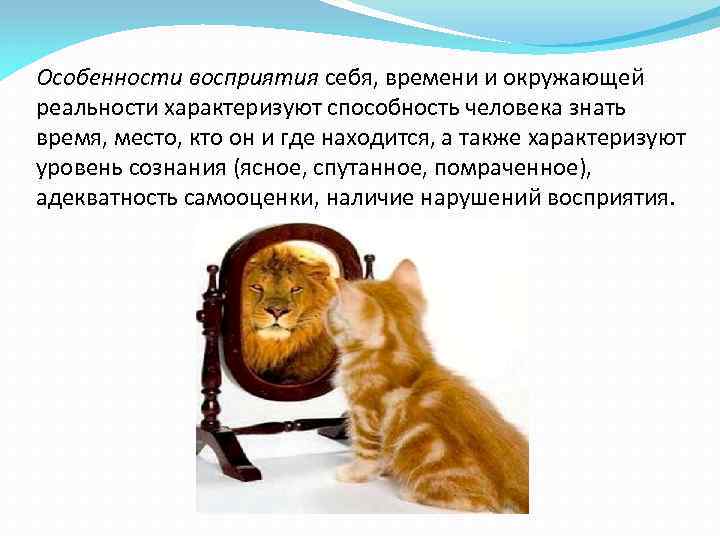 Особенности восприятия себя, времени и окружающей реальности характеризуют способность человека знать время, место, кто он и где находится, а также характеризуют уровень сознания (ясное, спутанное, помраченное), адекватность самооценки, наличие нарушений восприятия.